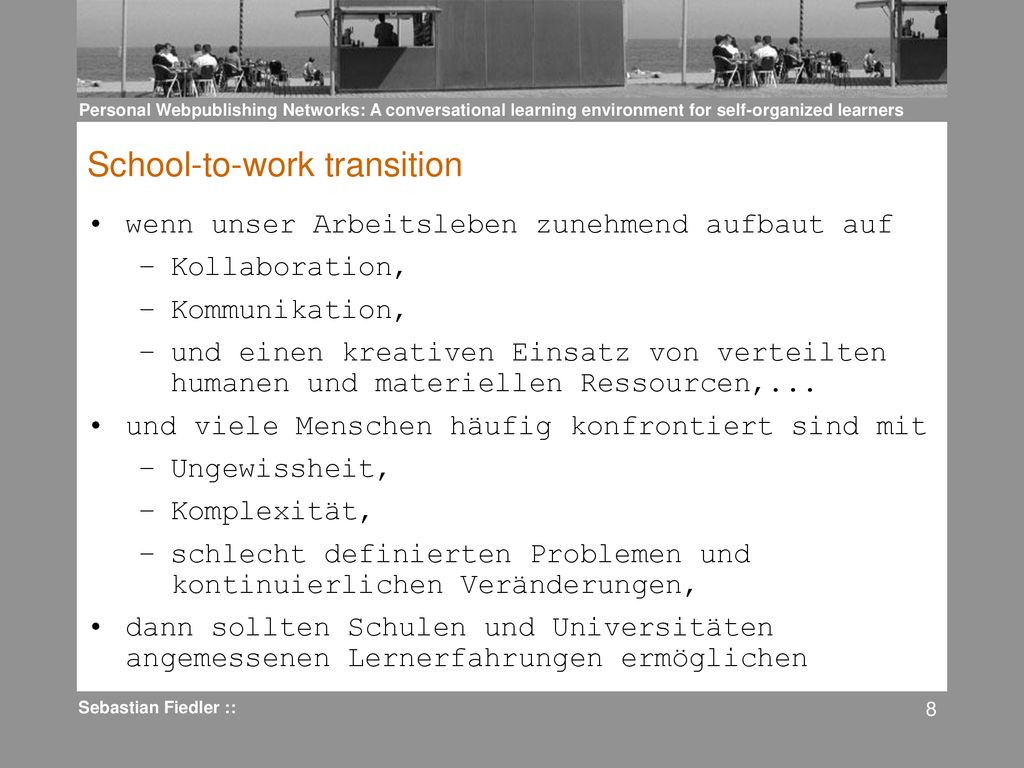 Personal Webpublishing Networks: A conversational learning environment for self-organized learners

School-to-work transition

• wenn unser Arbeitsleben zunehmend aufbaut auf
  – Kollaboration,
  – Kommunikation,
  – und einen kreativen Einsatz von verteilten humanen und materiellen Ressourcen,...
• und viele Menschen häufig konfrontiert sind mit
  – Ungewissheit,
  – Komplexität,
  – schlecht definierten Problemen und kontinuierlichen Veränderungen,
• dann sollten Schulen und Universitäten angemessenen Lernerfahrungen ermöglichen

Sebastian Fiedler ::

8